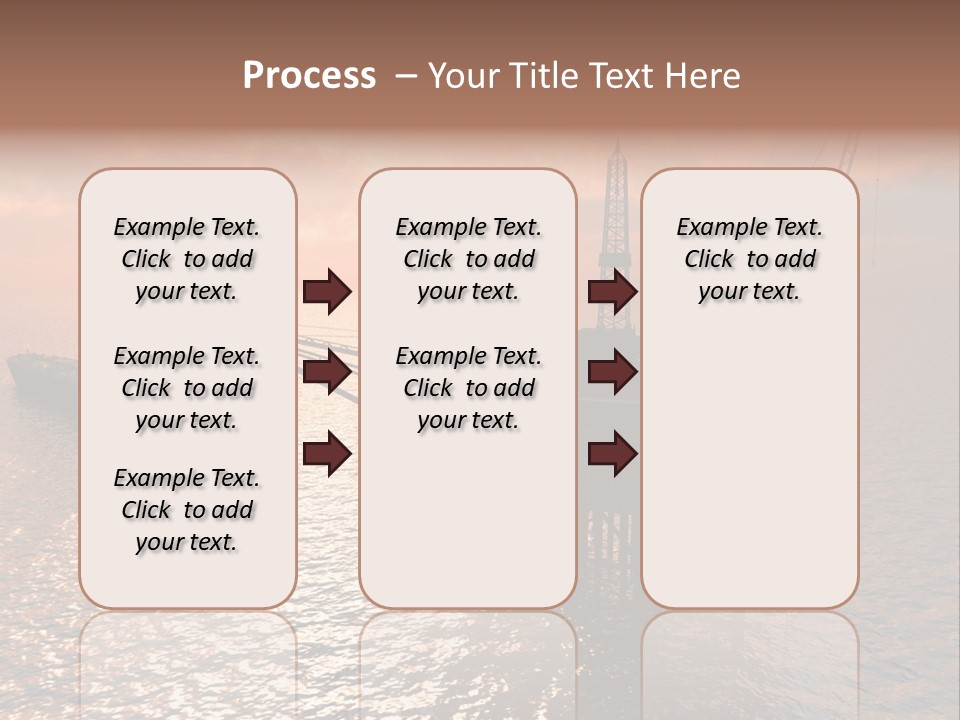 Process – Your Title Text Here

Example Text. Click to add your text.

Example Text. Click to add your text.

Example Text. Click to add your text.

Example Text. Click to add your text.

Example Text. Click to add your text.

Example Text. Click to add your text.